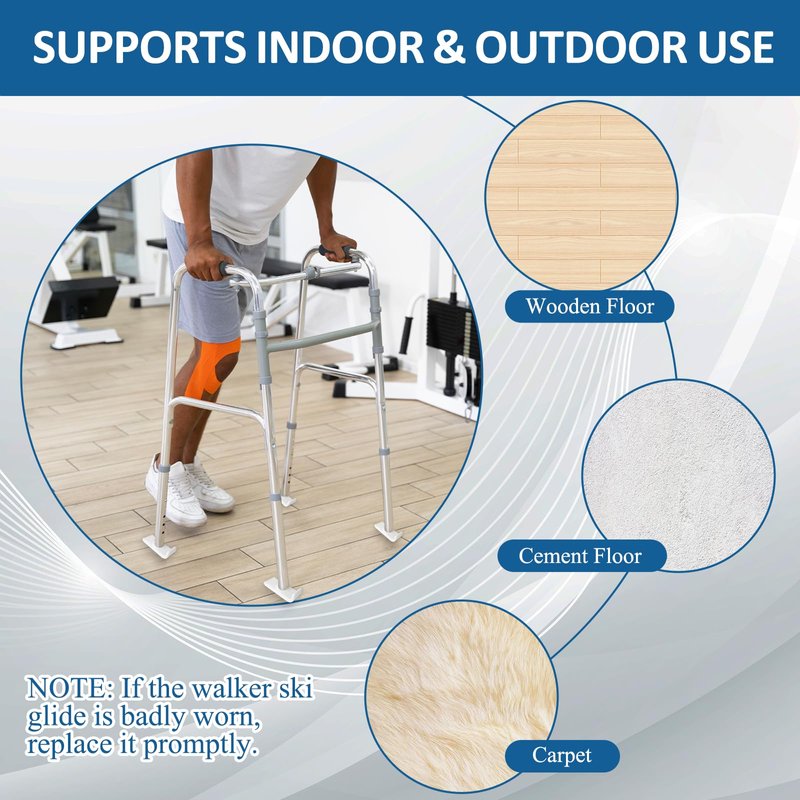 SUPPORTS INDOOR & OUTDOOR USE

Wooden Floor

Cement Floor

Carpet

NOTE: If the walker ski glide is badly worn, replace it promptly.